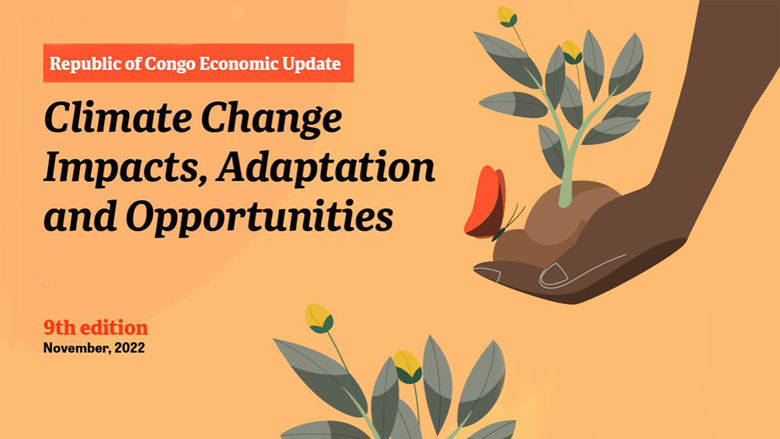 Republic of Congo Economic Update

Climate Change Impacts, Adaptation and Opportunities

9th edition
November, 2022